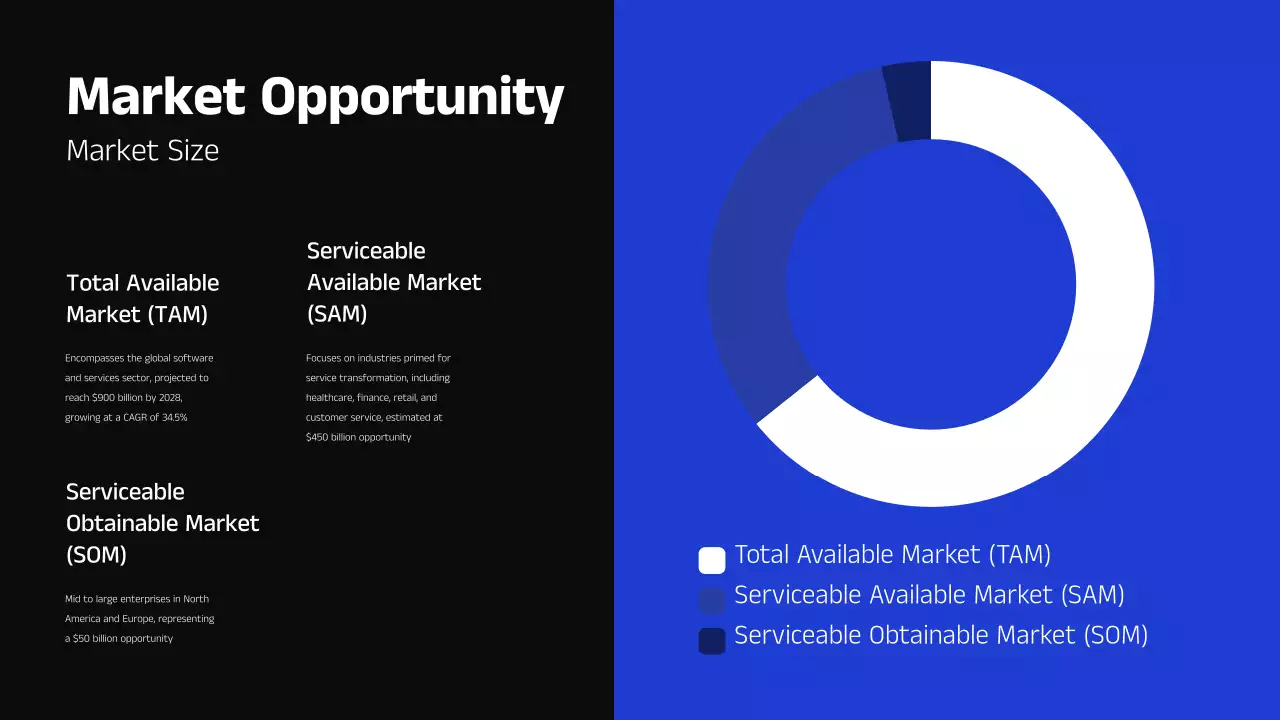 Market Opportunity

Market Size

Total Available Market (TAM)

Encompasses the global software and services sector, projected to reach $900 billion by 2028, growing at a CAGR of 34.5%

Serviceable Available Market (SAM)

Focuses on industries primed for service transformation, including healthcare, finance, retail, and customer service, estimated at $450 billion opportunity

Serviceable Obtainable Market (SOM)

Mid to large enterprises in North America and Europe, representing a $50 billion opportunity

Total Available Market (TAM)
Serviceable Available Market (SAM)
Serviceable Obtainable Market (SOM)